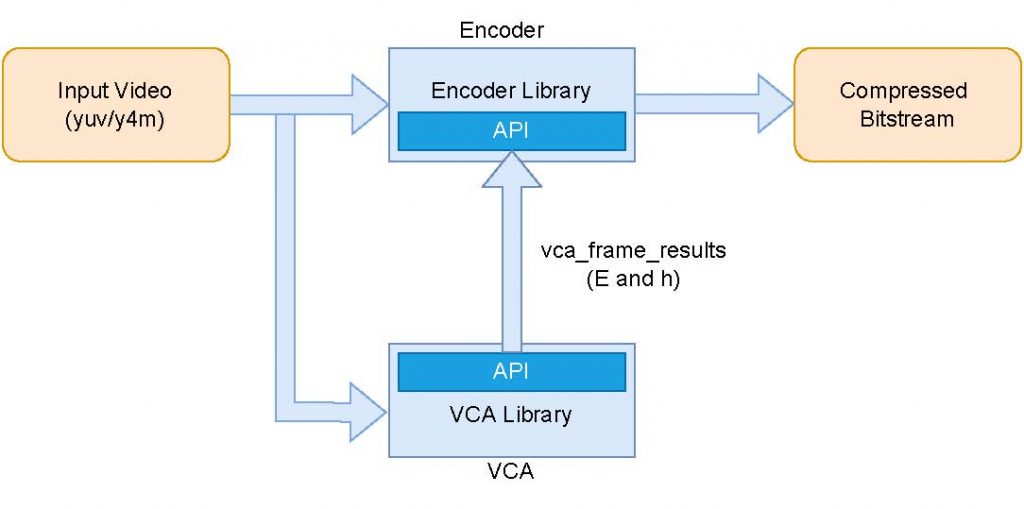 Input Video
(yuv/y4m)

Encoder

Encoder Library

API

Compressed
Bitstream

vca_frame_results
(E and h)

API

VCA Library

VCA